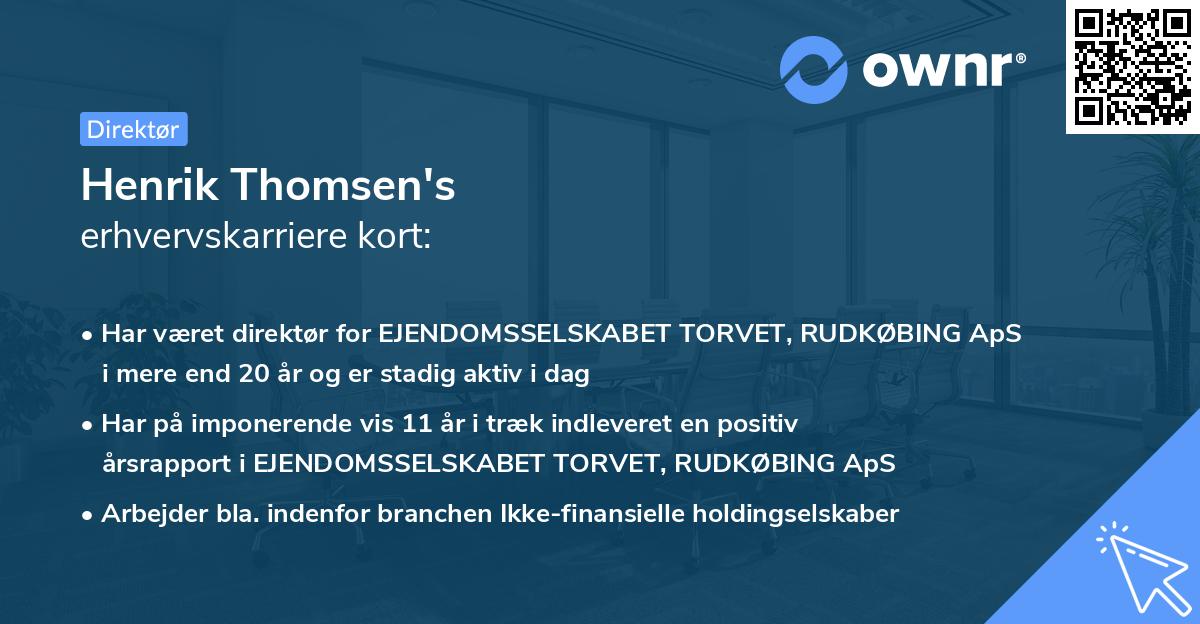 ownr®

Direktør

Henrik Thomsen's
erhvervskarriere kort:

• Har været direktør for EJENDOMSSELSKABET TORVET, RUDKØBING ApS i mere end 20 år og er stadig aktiv i dag

• Har på imponerende vis 11 år i træk indleveret en positiv årsrapport i EJENDOMSSELSKABET TORVET, RUDKØBING ApS

• Arbejder bla. indenfor branchen Ikke-finansielle holdingselskaber